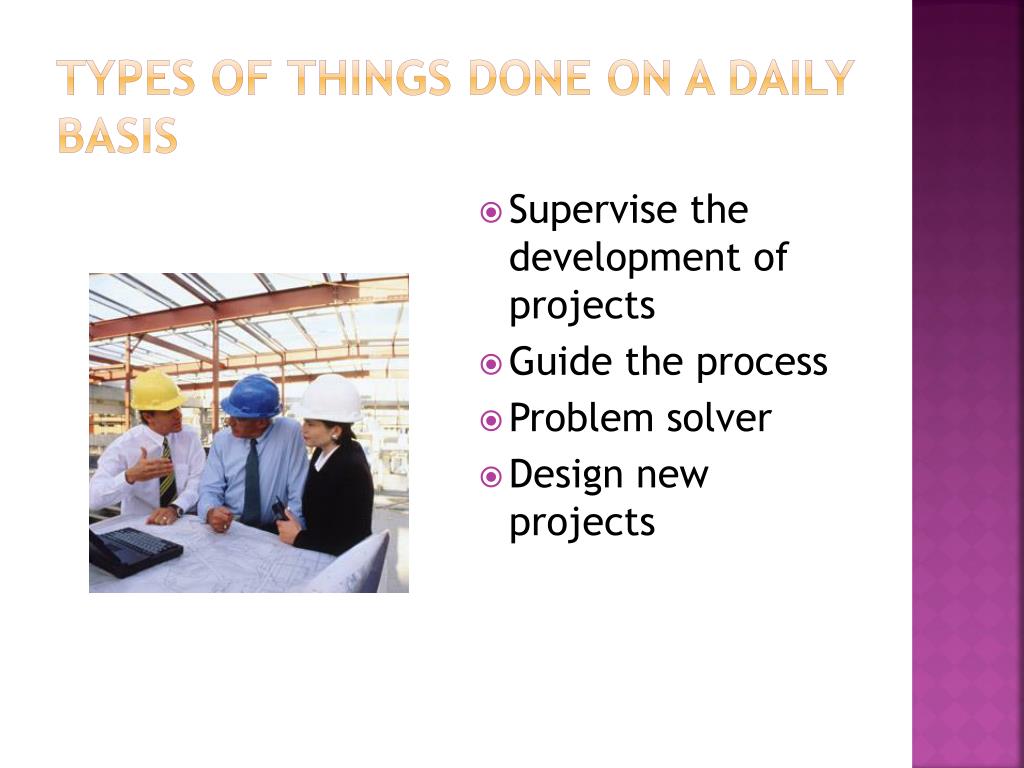 TYPES OF THINGS DONE ON A DAILY BASIS

Supervise the development of projects
Guide the process
Problem solver
Design new projects